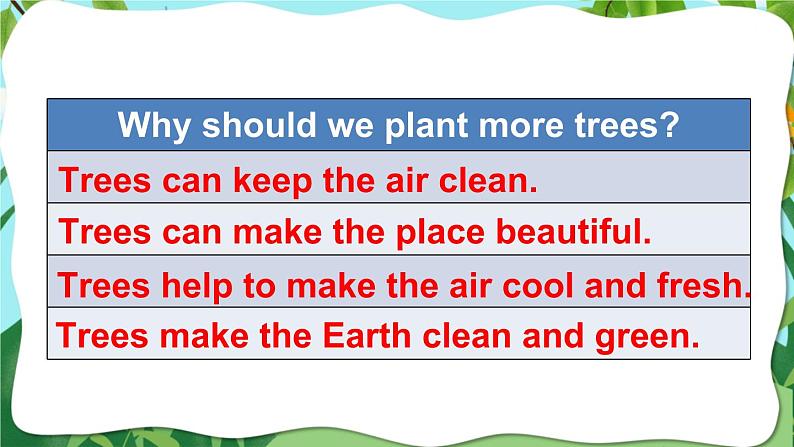 | Why should we plant more trees? |
|---|
| Trees can keep the air clean. |
| Trees can make the place beautiful. |
| Trees help to make the air cool and fresh. |
| Trees make the Earth clean and green. |